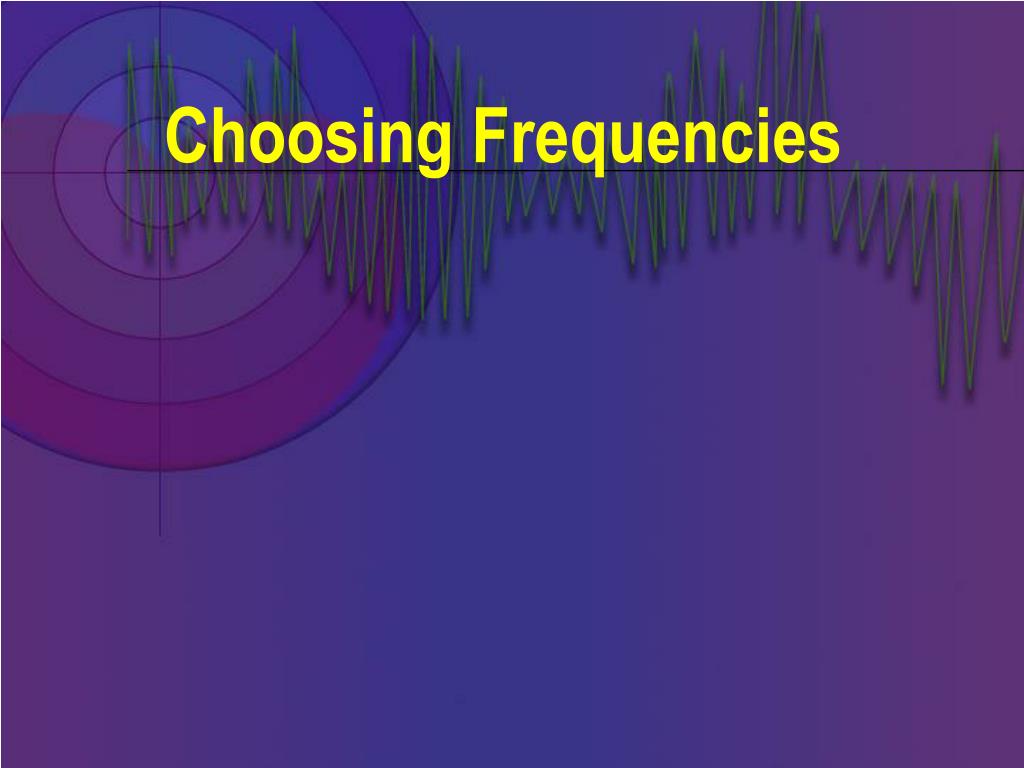 Choosing Frequencies